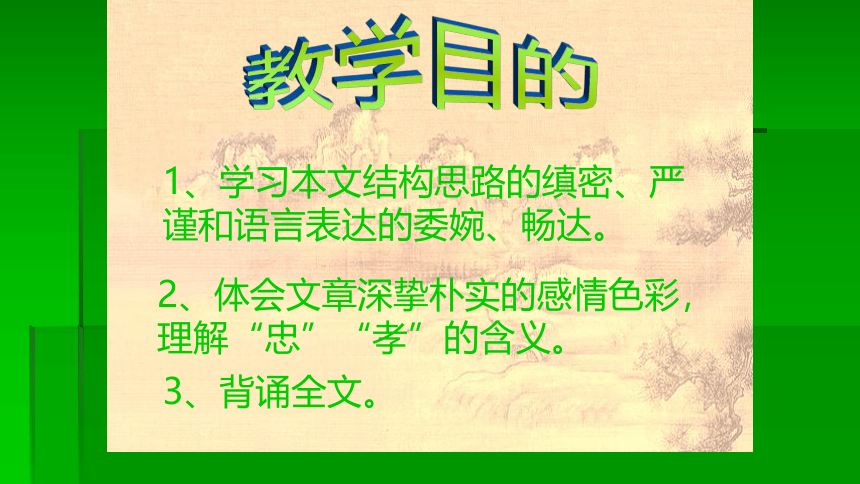 教学目的

1、学习本文结构思路的缜密、严谨和语言表达的委婉、畅达。

2、体会文章深挚朴实的感情色彩，理解“忠”“孝”的含义。

3、背诵全文。